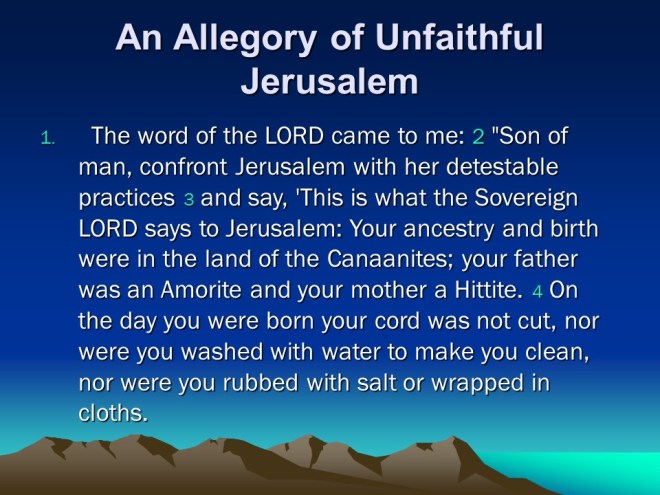 An Allegory of Unfaithful Jerusalem

1. The word of the LORD came to me: 2 "Son of man, confront Jerusalem with her detestable practices 3 and say, 'This is what the Sovereign LORD says to Jerusalem: Your ancestry and birth were in the land of the Canaanites; your father was an Amorite and your mother a Hittite. 4 On the day you were born your cord was not cut, nor were you washed with water to make you clean, nor were you rubbed with salt or wrapped in cloths.